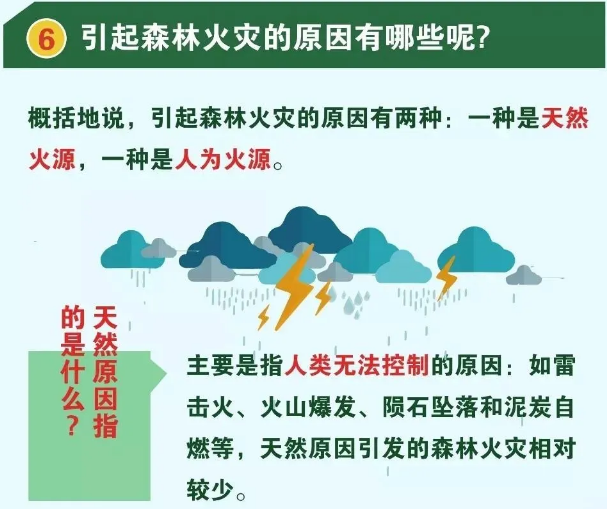 6 引起森林火灾的原因有哪些呢?

概括地说，引起森林火灾的原因有两种：一种是天然火源，一种是人为火源。

天然原因指的是什么？

主要是指人类无法控制的原因：如雷击火、火山爆发、陨石坠落和泥炭自燃等，天然原因引发的森林火灾相对较少。